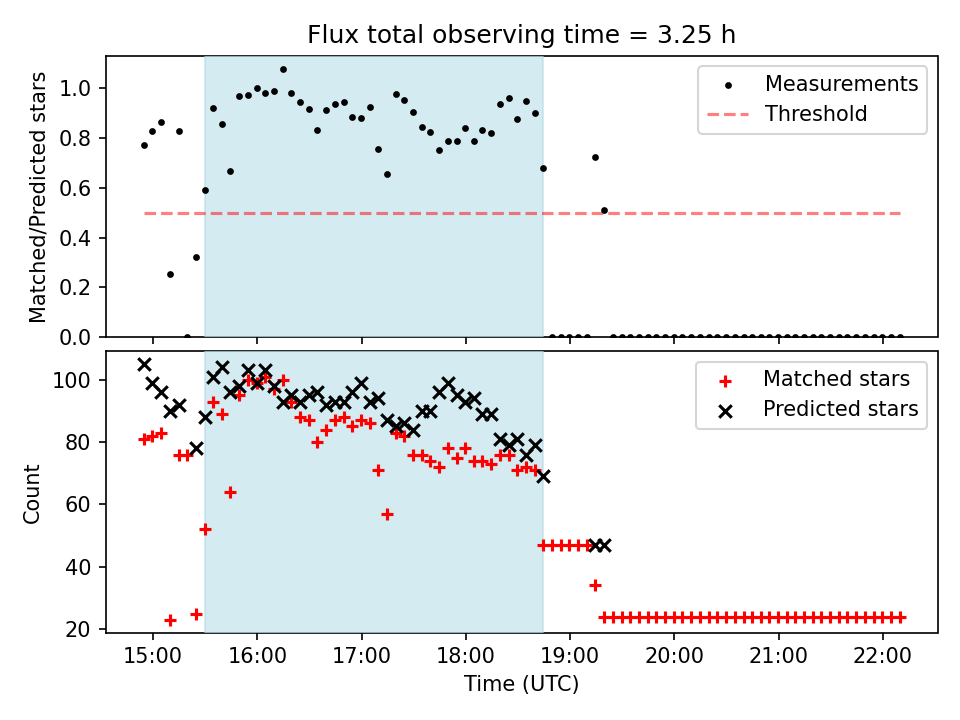 Flux total observing time = 3.25 h

Matched/Predicted stars

1.0
0.8
0.6
0.4
0.2
0.0

Measurements
Threshold

Count

100
80
60
40
20

Matched stars
Predicted stars

15:00
16:00
17:00
18:00
19:00
20:00
21:00
22:00

Time (UTC)